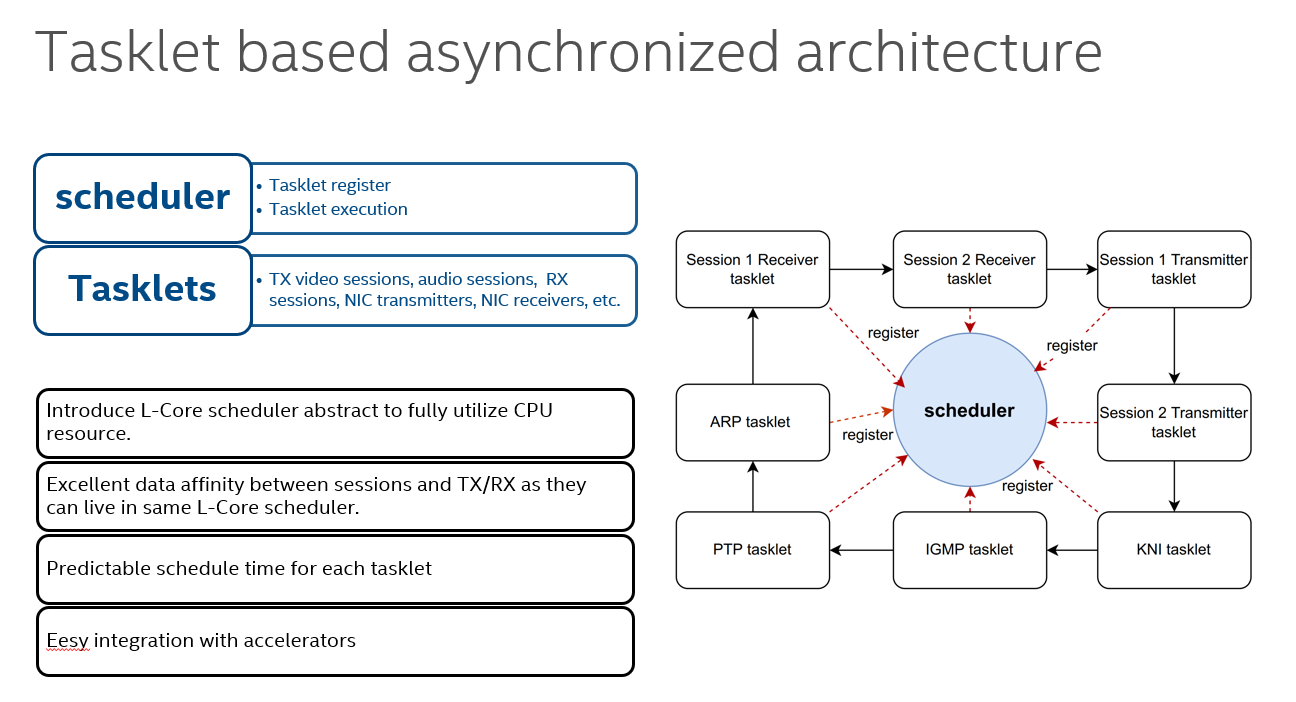 Tasklet based asynchronized architecture

scheduler
• Tasklet register
• Tasklet execution

Tasklets
• TX video sessions, audio sessions, RX sessions, NIC transmitters, NIC receivers, etc.

Introduce L-Core scheduler abstract to fully utilize CPU resource.

Excellent data affinity between sessions and TX/RX as they can live in same L-Core scheduler.

Predictable schedule time for each tasklet

Eesy integration with accelerators

Session 1 Receiver tasklet
Session 2 Receiver tasklet
Session 1 Transmitter tasklet
register
register
ARP tasklet
scheduler
Session 2 Transmitter tasklet
register
register
PTP tasklet
IGMP tasklet
KNI tasklet